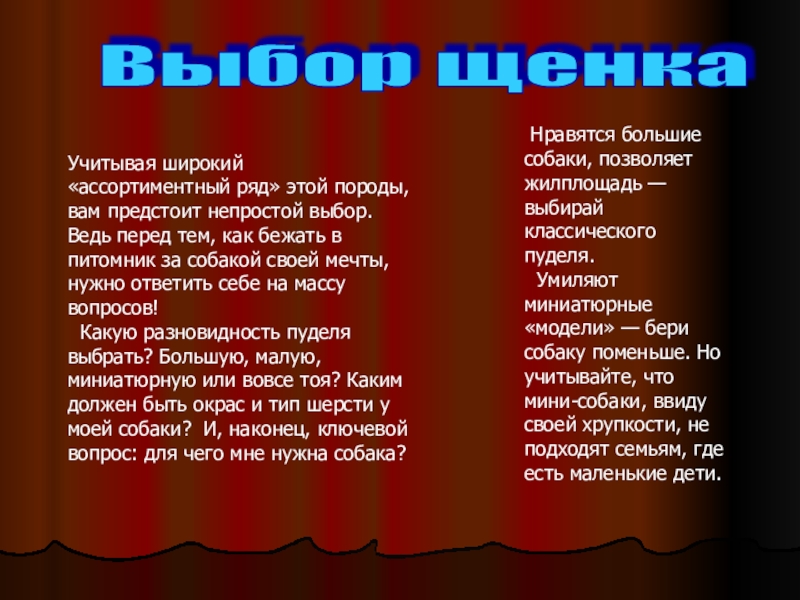 Выбор щенка

Учитывая широкий «ассортиментный ряд» этой породы, вам предстоит непростой выбор. Ведь перед тем, как бежать в питомник за собакой своей мечты, нужно ответить себе на массу вопросов!

Какую разновидность пуделя выбрать? Большую, малую, миниатюрную или вовсе тоя? Каким должен быть окрас и тип шерсти у моей собаки? И, наконец, ключевой вопрос: для чего мне нужна собака?

Нравятся большие собаки, позволяет жилплощадь — выбирай классического пуделя.

Умиляют миниатюрные «модели» — бери собаку поменьше. Но учитывайте, что мини-собаки, ввиду своей хрупкости, не подходят семьям, где есть маленькие дети.